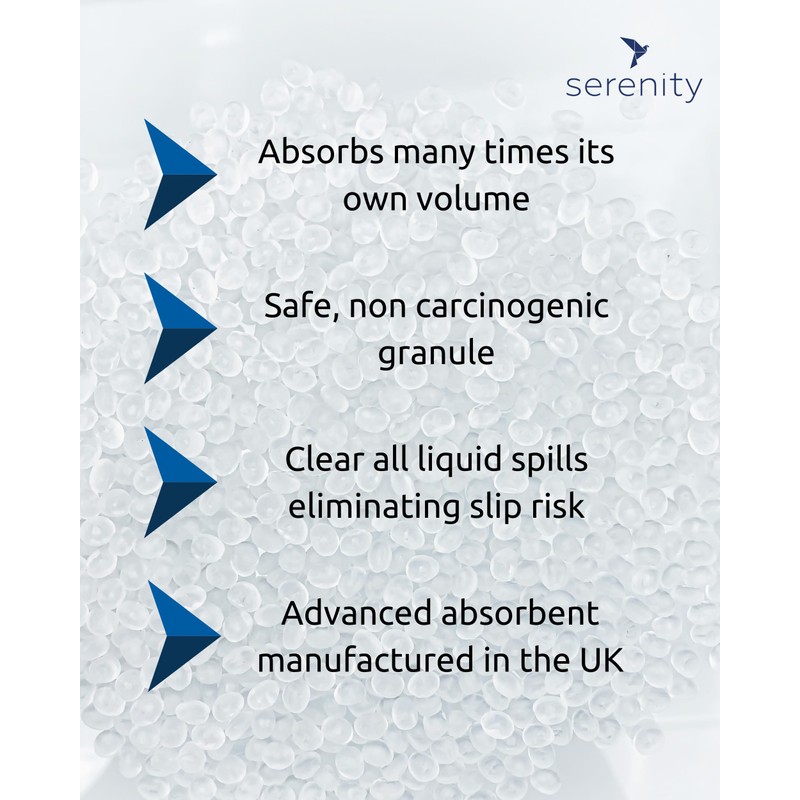 serenity

Absorbs many times its own volume

Safe, non carcinogenic granule

Clear all liquid spills eliminating slip risk

Advanced absorbent manufactured in the UK